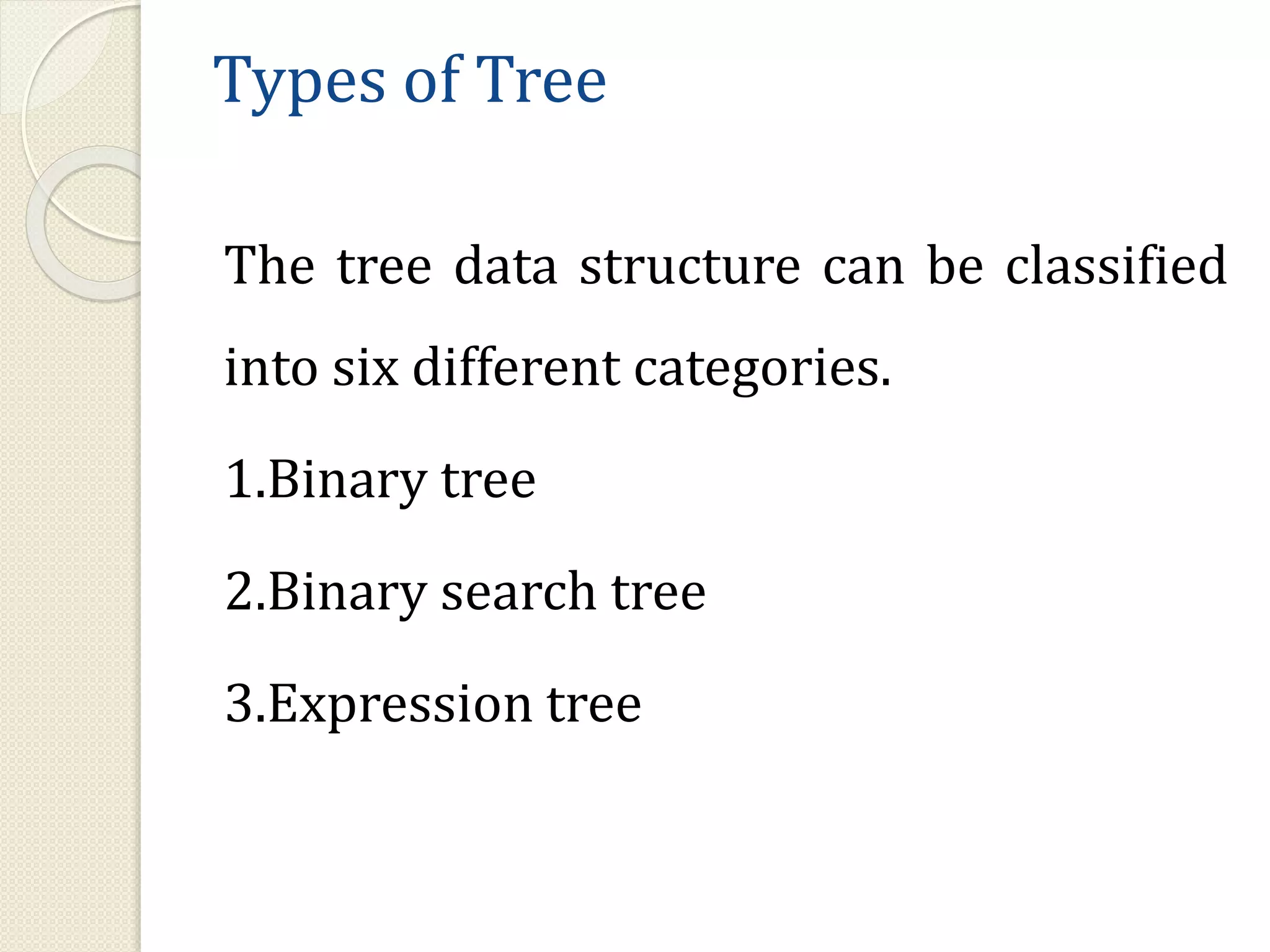 Types of Tree

The tree data structure can be classified into six different categories.

1.Binary tree

2.Binary search tree

3.Expression tree